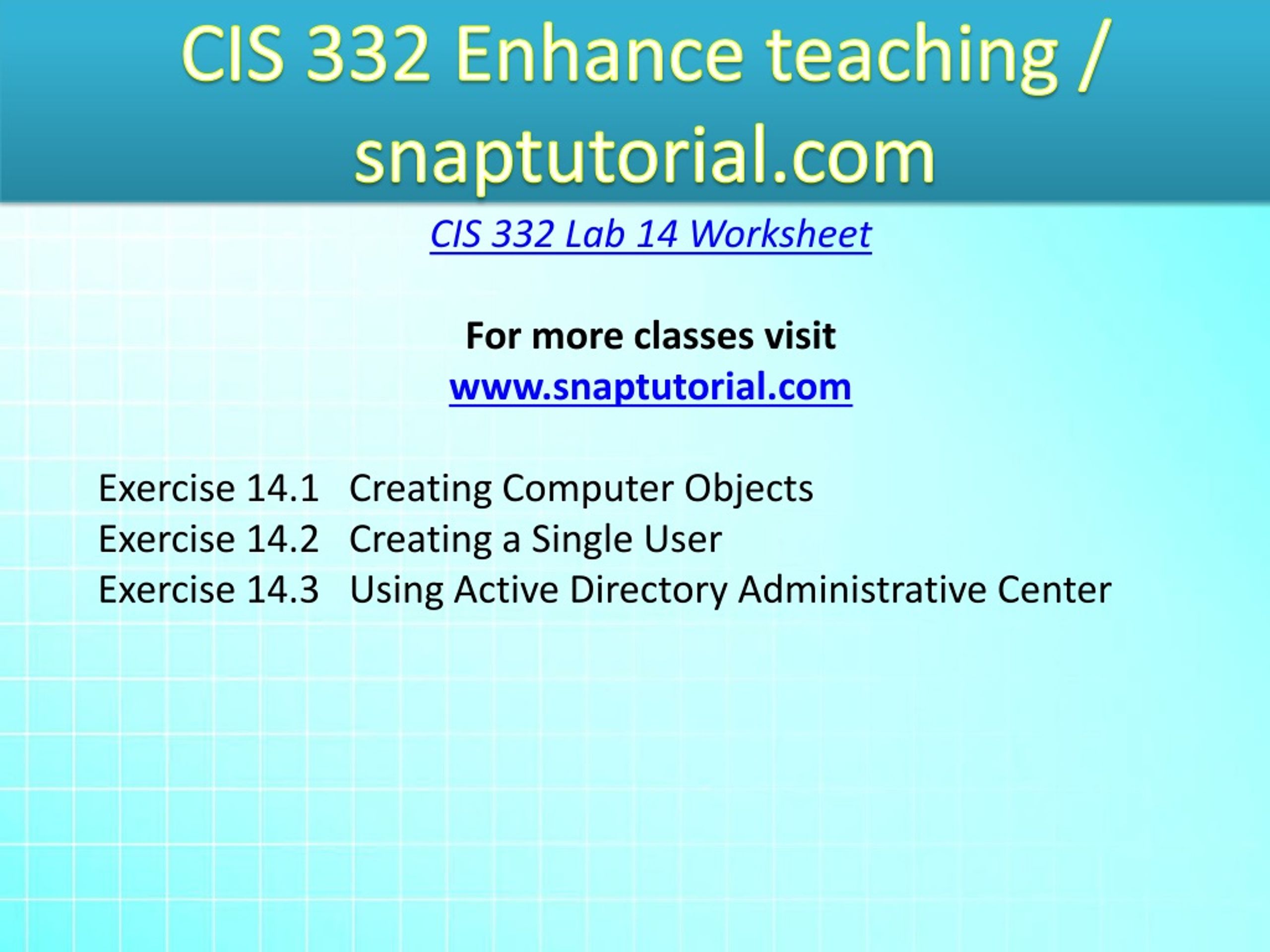 CIS 332 Enhance teaching / snaptutorial.com

CIS 332 Lab 14 Worksheet

For more classes visit
www.snaptutorial.com

Exercise 14.1 Creating Computer Objects
Exercise 14.2 Creating a Single User
Exercise 14.3 Using Active Directory Administrative Center